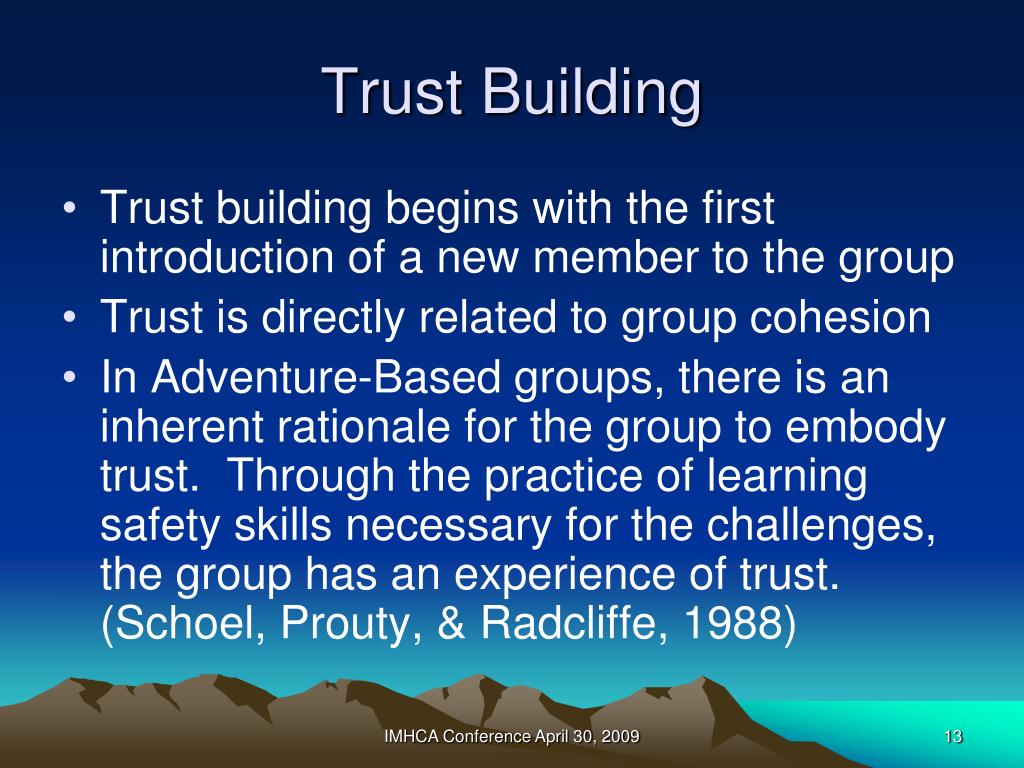 Trust Building

• Trust building begins with the first introduction of a new member to the group
• Trust is directly related to group cohesion
• In Adventure-Based groups, there is an inherent rationale for the group to embody trust. Through the practice of learning safety skills necessary for the challenges, the group has an experience of trust. (Schoel, Prouty, & Radcliffe, 1988)

IMHCA Conference April 30, 2009

13